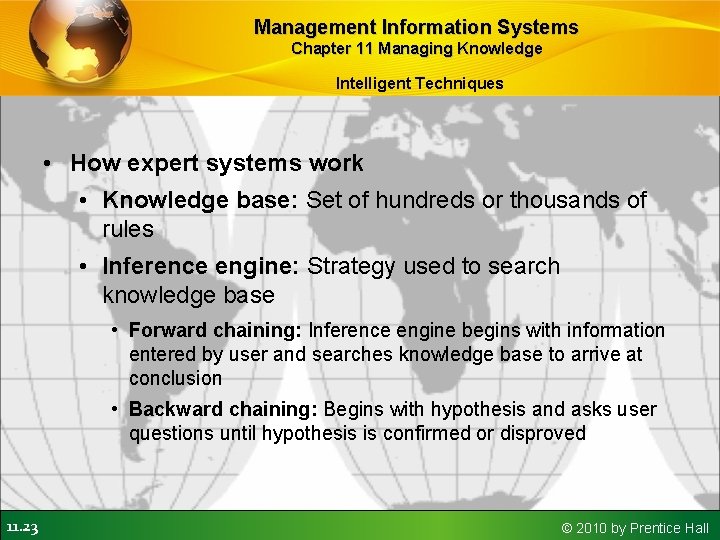 Management Information Systems
Chapter 11 Managing Knowledge

Intelligent Techniques

• How expert systems work
 • Knowledge base: Set of hundreds or thousands of rules
 • Inference engine: Strategy used to search knowledge base
 • Forward chaining: Inference engine begins with information entered by user and searches knowledge base to arrive at conclusion
 • Backward chaining: Begins with hypothesis and asks user questions until hypothesis is confirmed or disproved

11.23

© 2010 by Prentice Hall